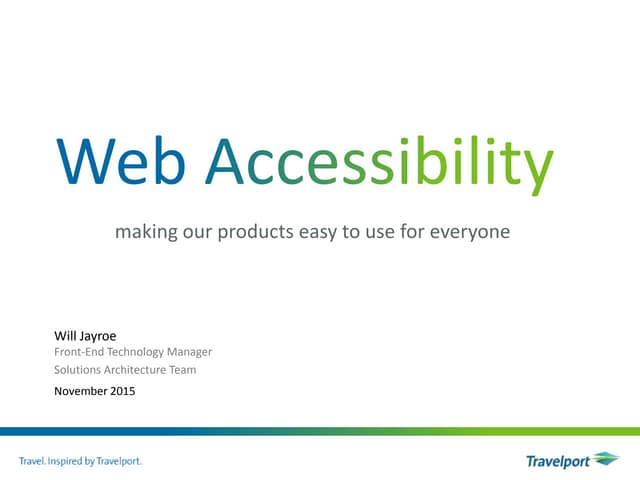 Web Accessibility

making our products easy to use for everyone

Will Jayroe
Front-End Technology Manager
Solutions Architecture Team
November 2015

Travel. Inspired by Travelport.

Travelport